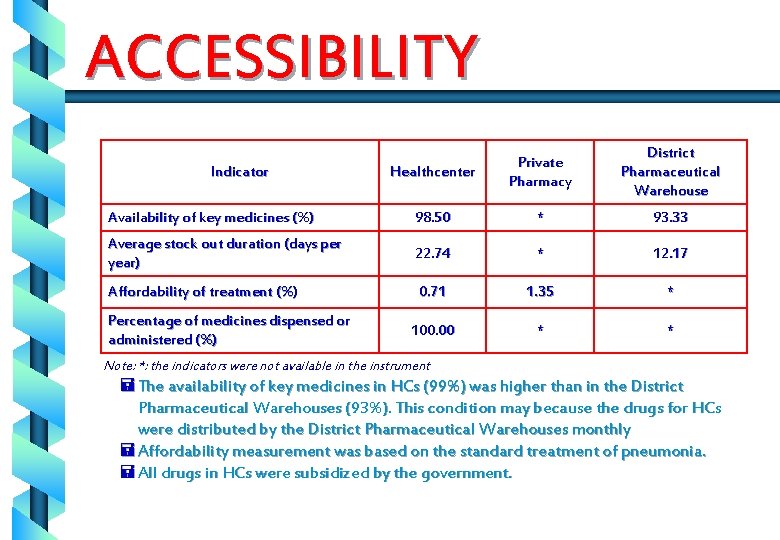 ACCESSIBILITY

| Indicator | Healthcenter | Private Pharmacy | District Pharmaceutical Warehouse |
|---|---|---|---|
| Availability of key medicines (%) | 98.50 | * | 93.33 |
| Average stock out duration (days per year) | 22.74 | * | 12.17 |
| Affordability of treatment (%) | 0.71 | 1.35 | * |
| Percentage of medicines dispensed or administered (%) | 100.00 | * | * |

Note: *: the indicators were not available in the instrument

The availability of key medicines in HCs (99%) was higher than in the District Pharmaceutical Warehouses (93%). This condition may because the drugs for HCs were distributed by the District Pharmaceutical Warehouses monthly

Affordability measurement was based on the standard treatment of pneumonia.

All drugs in HCs were subsidized by the government.